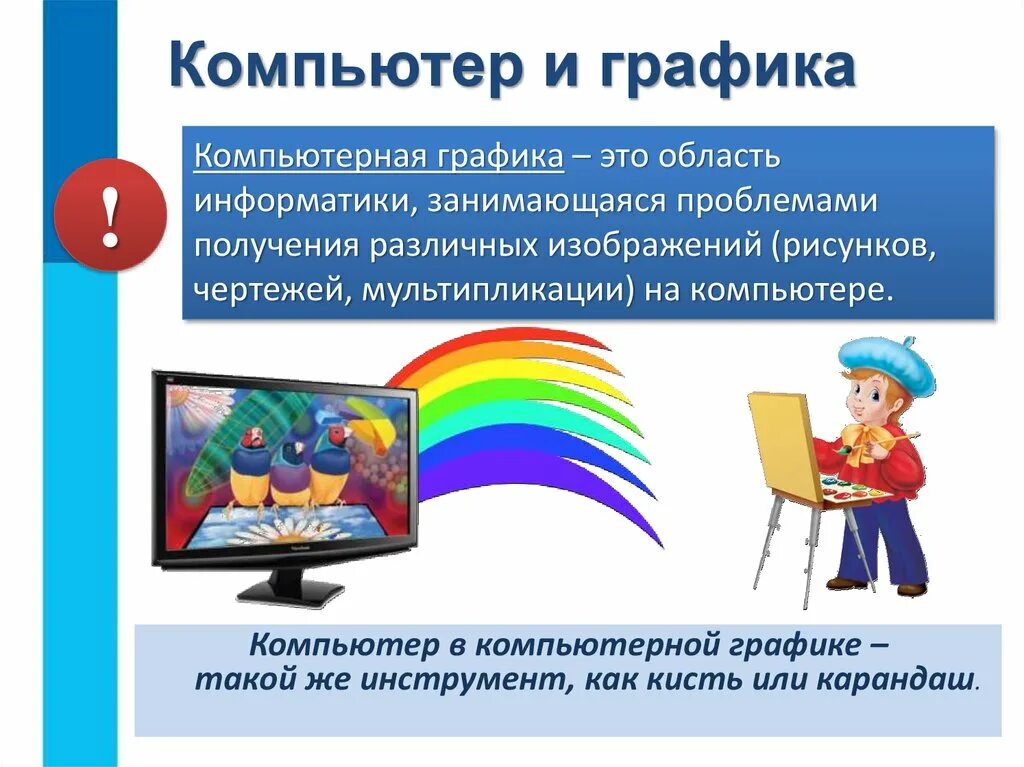 Компьютер и графика

!

Компьютерная графика – это область информатики, занимающаяся проблемами получения различных изображений (рисунков, чертежей, мультипликации) на компьютере.

Компьютер в компьютерной графике – такой же инструмент, как кисть или карандаш.